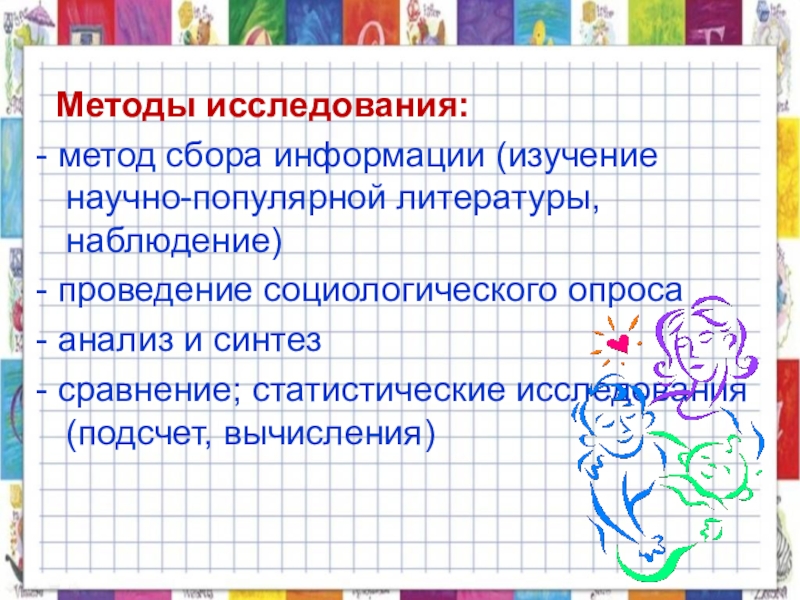 Методы исследования:

- метод сбора информации (изучение научно-популярной литературы, наблюдение)

- проведение социологического опроса

- анализ и синтез

- сравнение; статистические исследования (подсчет, вычисления)